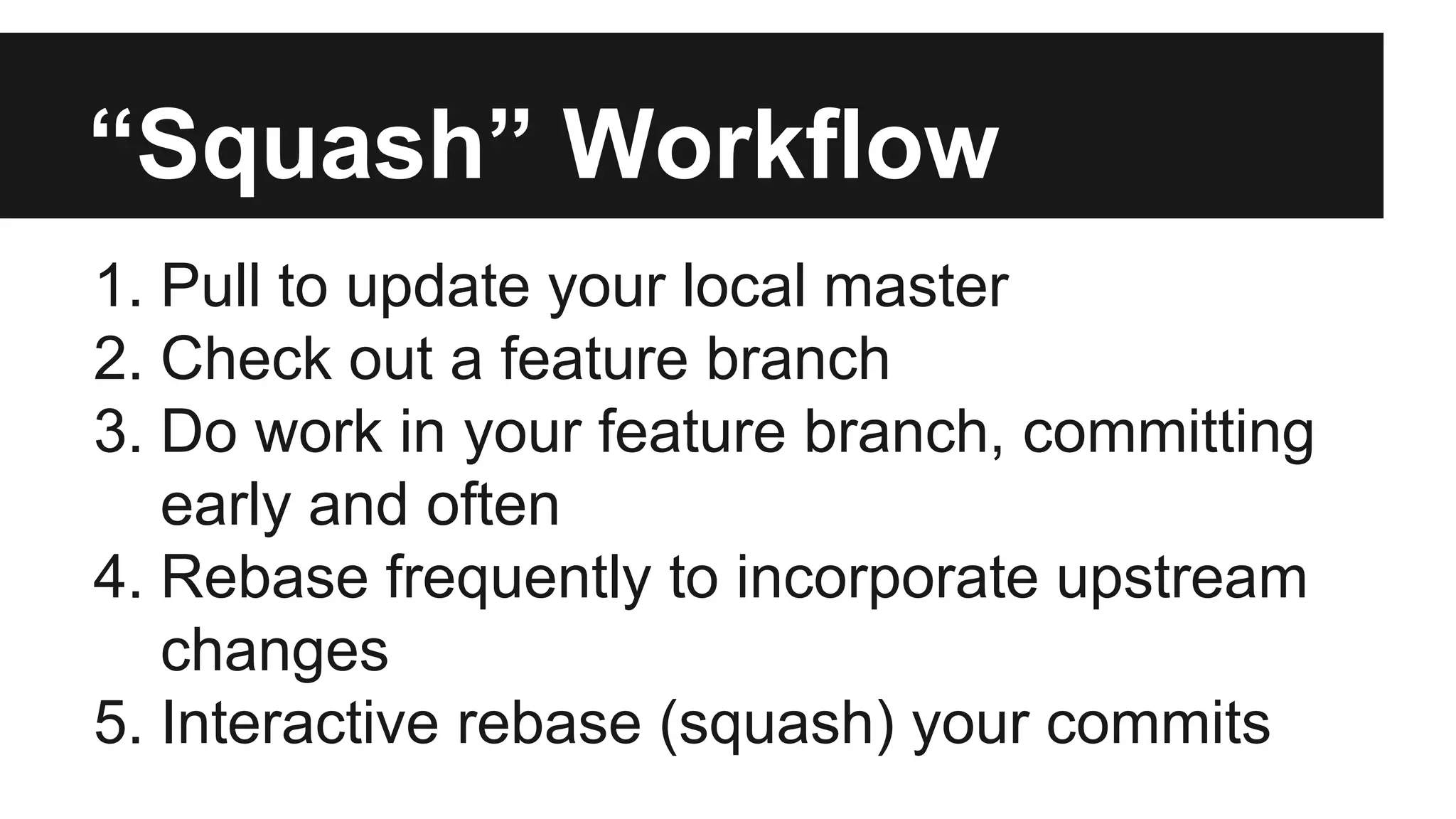 “Squash” Workflow

1. Pull to update your local master
2. Check out a feature branch
3. Do work in your feature branch, committing early and often
4. Rebase frequently to incorporate upstream changes
5. Interactive rebase (squash) your commits